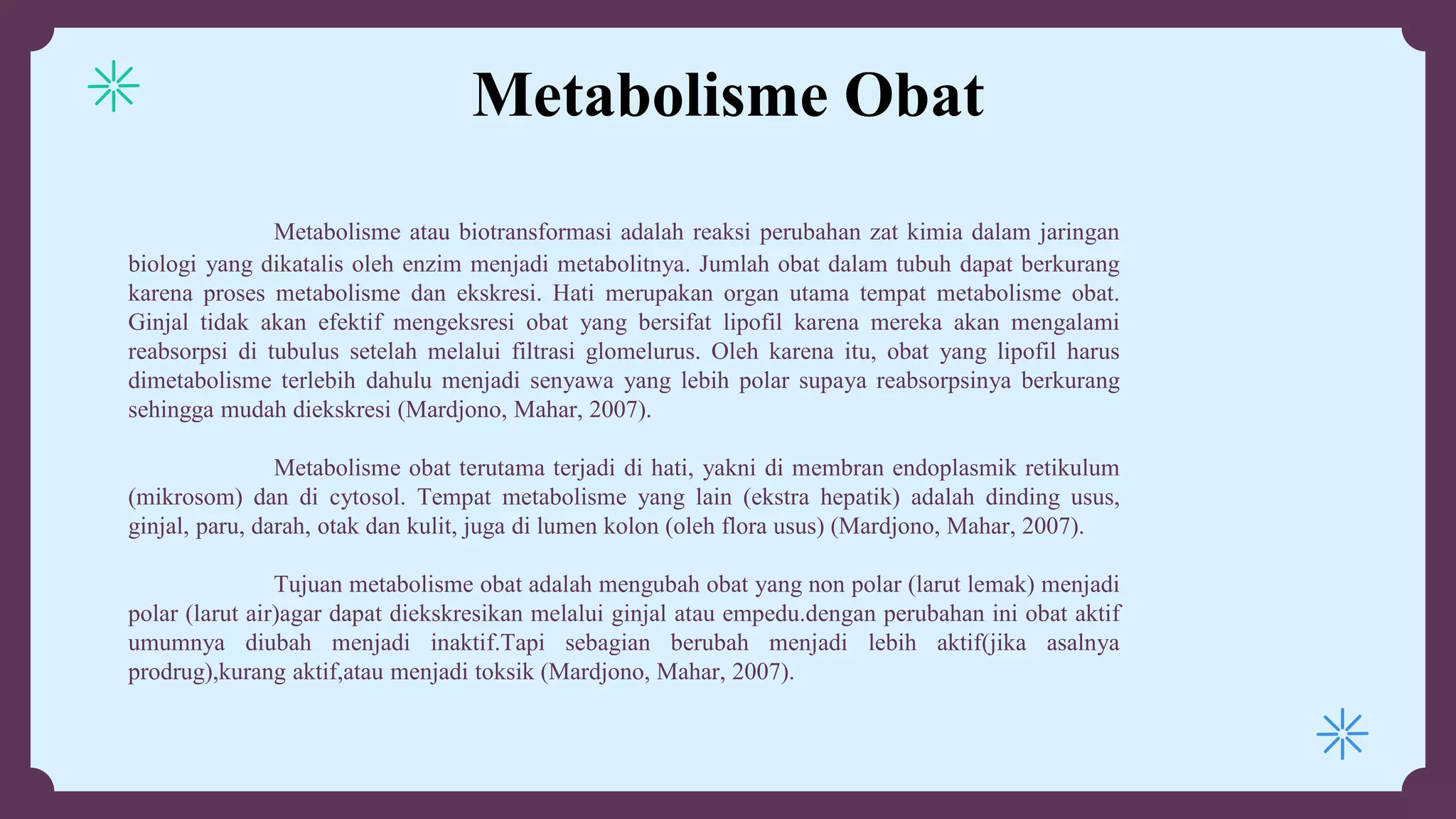 Metabolisme Obat

Metabolisme atau biotransformasi adalah reaksi perubahan zat kimia dalam jaringan biologi yang dikatalis oleh enzim menjadi metabolitnya. Jumlah obat dalam tubuh dapat berkurang karena proses metabolisme dan ekskresi. Hati merupakan organ utama tempat metabolisme obat. Ginjal tidak akan efektif mengeksresi obat yang bersifat lipofil karena mereka akan mengalami reabsorpsi di tubulus setelah melalui filtrasi glomelurus. Oleh karena itu, obat yang lipofil harus dimetabolisme terlebih dahulu menjadi senyawa yang lebih polar supaya reabsorpsinya berkurang sehingga mudah diekskresi (Mardjono, Mahar, 2007).

Metabolisme obat terutama terjadi di hati, yakni di membran endoplasmik retikulum (mikrosom) dan di cytosol. Tempat metabolisme yang lain (ekstra hepatik) adalah dinding usus, ginjal, paru, darah, otak dan kulit, juga di lumen kolon (oleh flora usus) (Mardjono, Mahar, 2007).

Tujuan metabolisme obat adalah mengubah obat yang non polar (larut lemak) menjadi polar (larut air)agar dapat diekskresikan melalui ginjal atau empedu.dengan perubahan ini obat aktif umumnya diubah menjadi inaktif.Tapi sebagian berubah menjadi lebih aktif(jika asalnya prodrug),kurang aktif,atau menjadi toksik (Mardjono, Mahar, 2007).